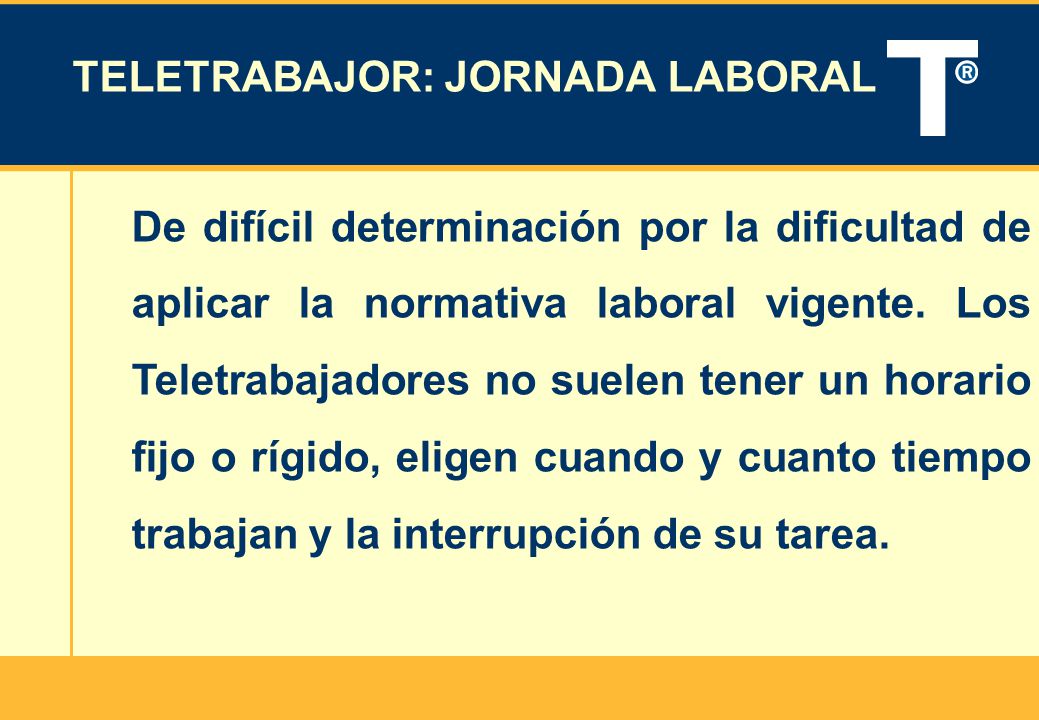 TELETRABAJOR: JORNADA LABORAL

T®

De difícil determinación por la dificultad de aplicar la normativa laboral vigente. Los Teletrabajadores no suelen tener un horario fijo o rígido, eligen cuando y cuanto tiempo trabajan y la interrupción de su tarea.